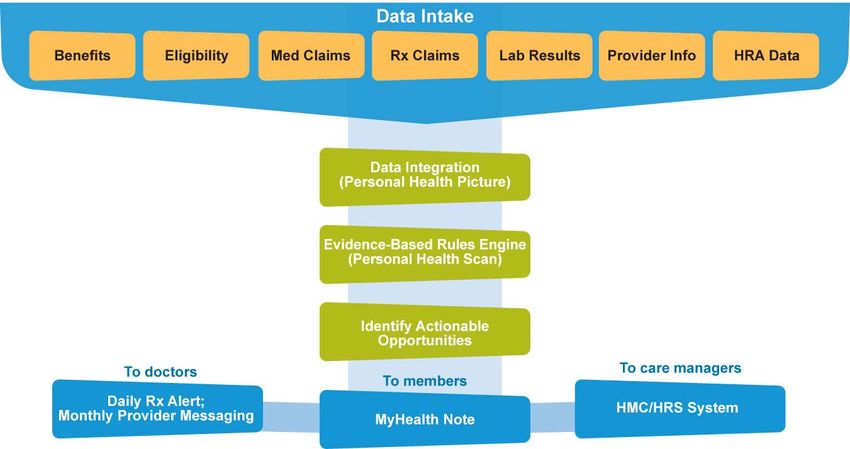 Data Intake

Benefits

Eligibility

Med Claims

Rx Claims

Lab Results

Provider Info

HRA Data

Data Integration
(Personal Health Picture)

Evidence-Based Rules Engine
(Personal Health Scan)

Identify Actionable Opportunities

To doctors

Daily Rx Alert;
Monthly Provider Messaging

To members

MyHealth Note

To care managers

HMC/HRS System